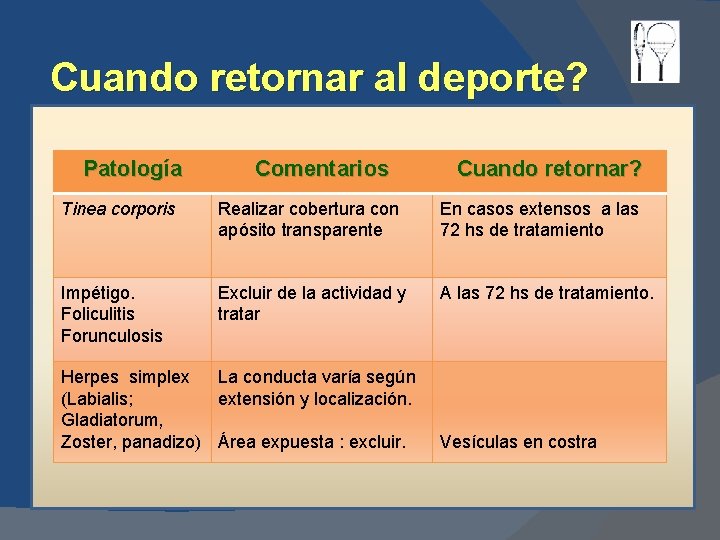 Cuando retornar al deporte?

| Patología | Comentarios | Cuando retornar? |
|---|---|---|
| Tinea corporis | Realizar cobertura con apósito transparente | En casos extensos a las 72 hs de tratamiento |
| Impétigo. Foliculitis Forunculosis | Excluir de la actividad y tratar | A las 72 hs de tratamiento. |
| Herpes simplex (Labialis; Gladiatorum, Zoster, panadizo) | La conducta varía según extensión y localización. Área expuesta : excluir. | Vesículas en costra |